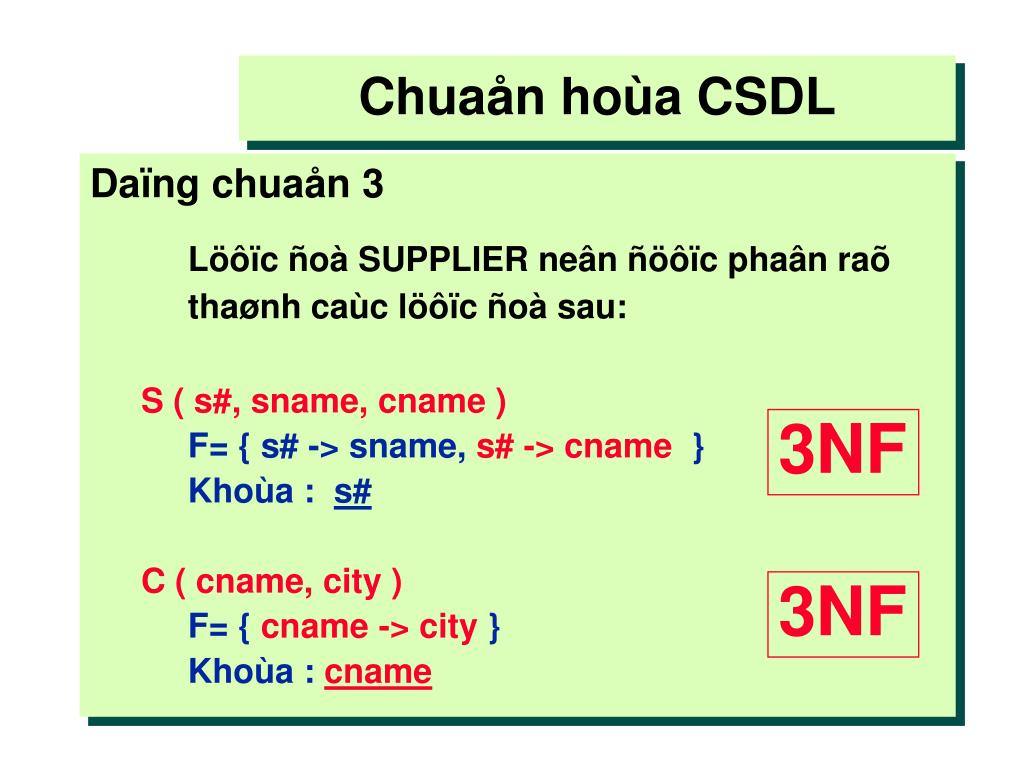 Chuaån hoùa CSDL

Daïng chuaån 3

Löôïc ñoà SUPPLIER neân ñöôïc phaân raõ thaønh caùc löôïc ñoà sau:

S ( s#, sname, cname )
F= { s# -> sname, s# -> cname }
Khoùa : s#

3NF

C ( cname, city )
F= { cname -> city }
Khoùa : cname

3NF